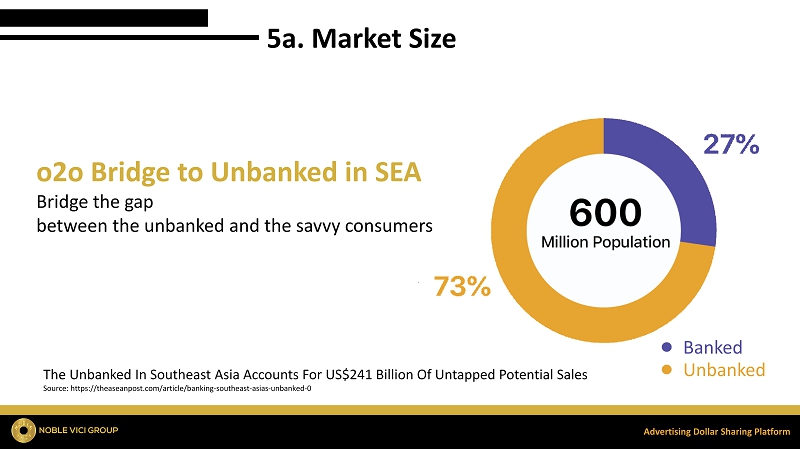 5a. Market Size

o2o Bridge to Unbanked in SEA

Bridge the gap
between the unbanked and the savvy consumers

27%

600
Million Population

73%

Banked
Unbanked

The Unbanked In Southeast Asia Accounts For US$241 Billion Of Untapped Potential Sales
Source: https://theaseanpost.com/article/banking-southeast-asias-unbanked-0

NOBLE VICI GROUP

Advertising Dollar Sharing Platform